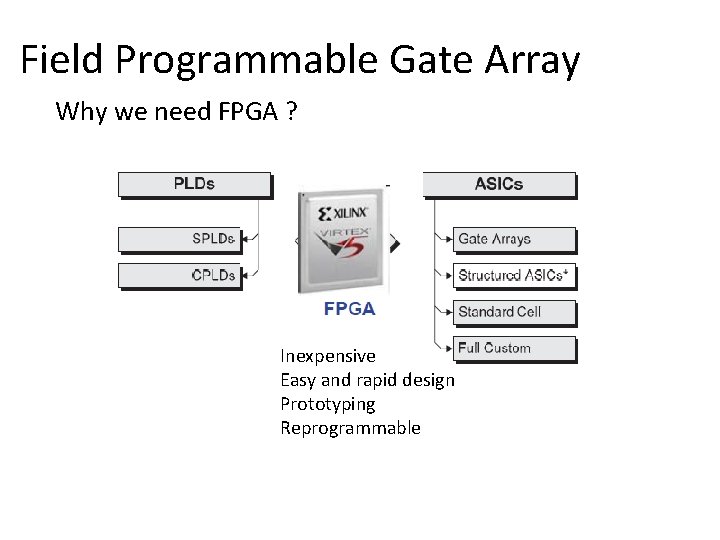 Field Programmable Gate Array

Why we need FPGA ?

PLDs

SPLDs

CPLDs

XILINX

VIRTEX 5

FPGA

ASICs

Gate Arrays

Structured ASICs*

Standard Cell

Full Custom

Inexpensive
Easy and rapid design
Prototyping
Reprogrammable